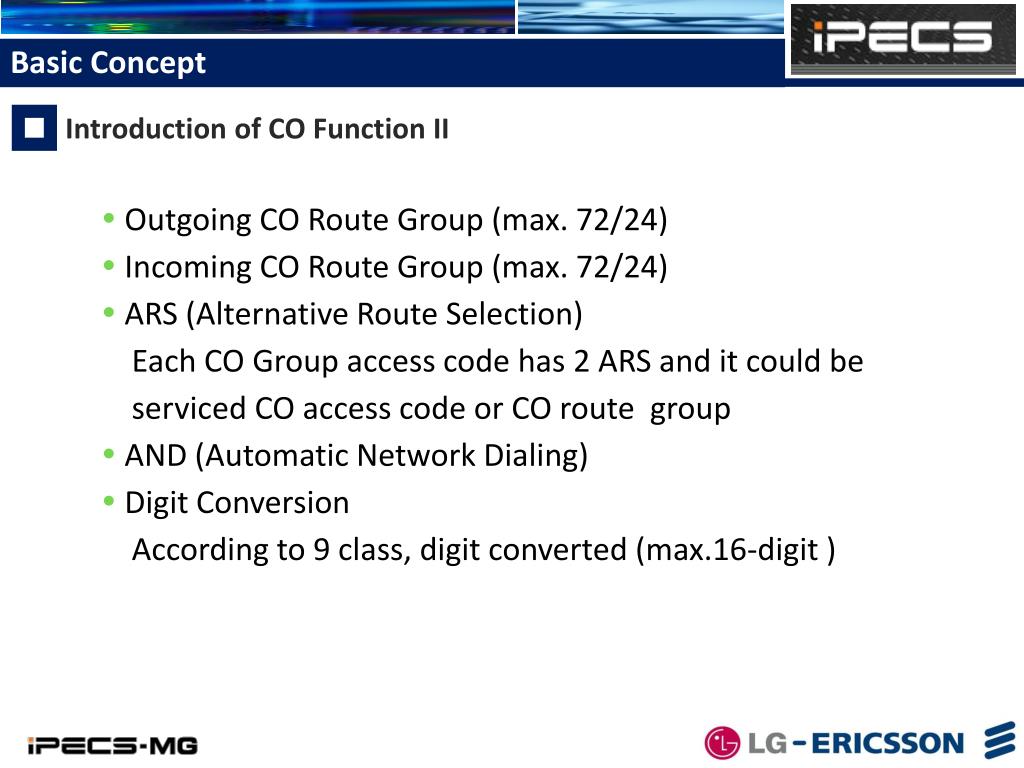 Basic Concept

iPECS

Introduction of CO Function II

• Outgoing CO Route Group (max. 72/24)
• Incoming CO Route Group (max. 72/24)
• ARS (Alternative Route Selection)
Each CO Group access code has 2 ARS and it could be serviced CO access code or CO route group
• AND (Automatic Network Dialing)
• Digit Conversion
According to 9 class, digit converted (max.16-digit )

iPECS-MG

LG-ERICSSON